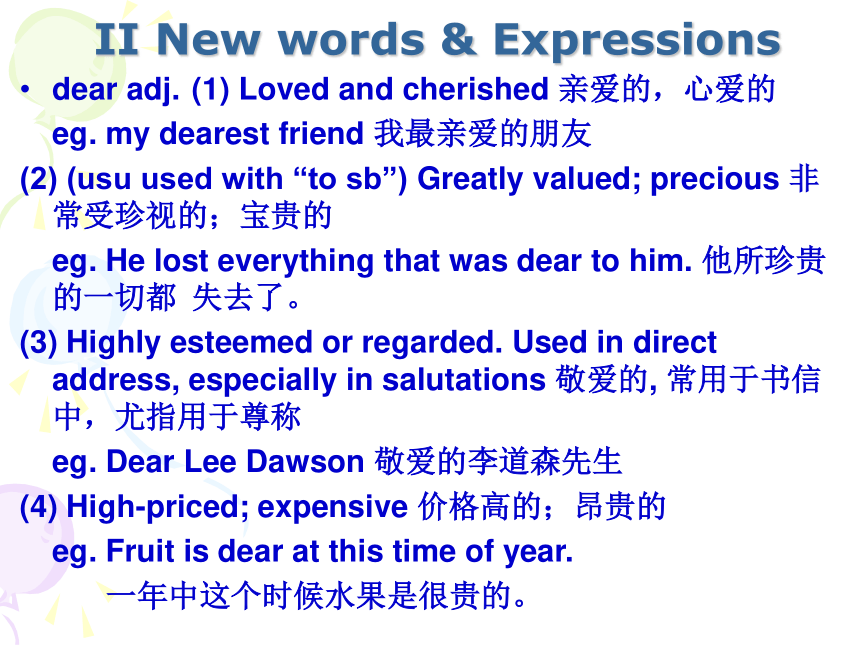 II New words & Expressions

• dear adj. (1) Loved and cherished 亲爱的，心爱的

eg. my dearest friend 我最亲爱的朋友

(2) (usu used with “to sb”) Greatly valued; precious 非常受珍视的；宝贵的

eg. He lost everything that was dear to him. 他所珍贵的一切都 失去了。

(3) Highly esteemed or regarded. Used in direct address, especially in salutations 敬爱的, 常用于书信中，尤指用于尊称

eg. Dear Lee Dawson 敬爱的李道森先生

(4) High-priced; expensive 价格高的；昂贵的

eg. Fruit is dear at this time of year.

一年中这个时候水果是很贵的。